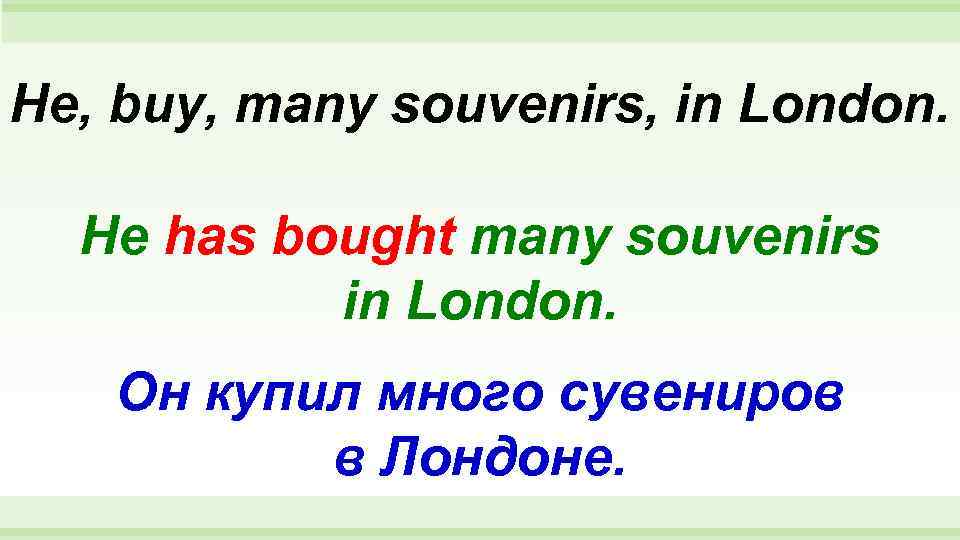 He, buy, many souvenirs, in London.

He has bought many souvenirs in London.

Он купил много сувениров в Лондоне.